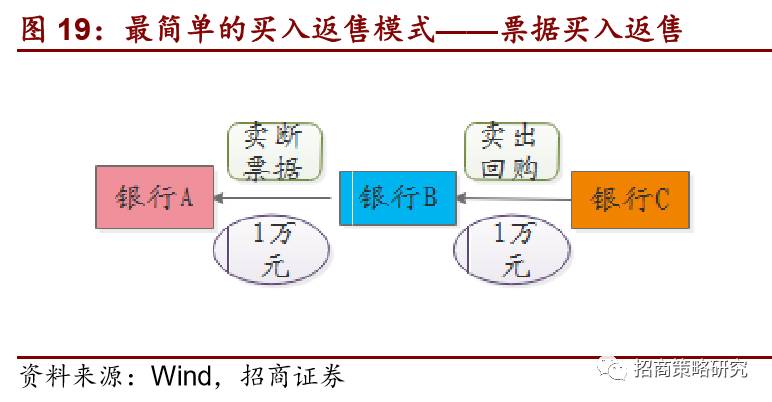 图 19：最简单的买入返售模式——票据买入返售

卖断票据

卖出回购

银行A

银行B

银行C

1万元

1万元

资料来源：Wind，招商证券

招商策略研究